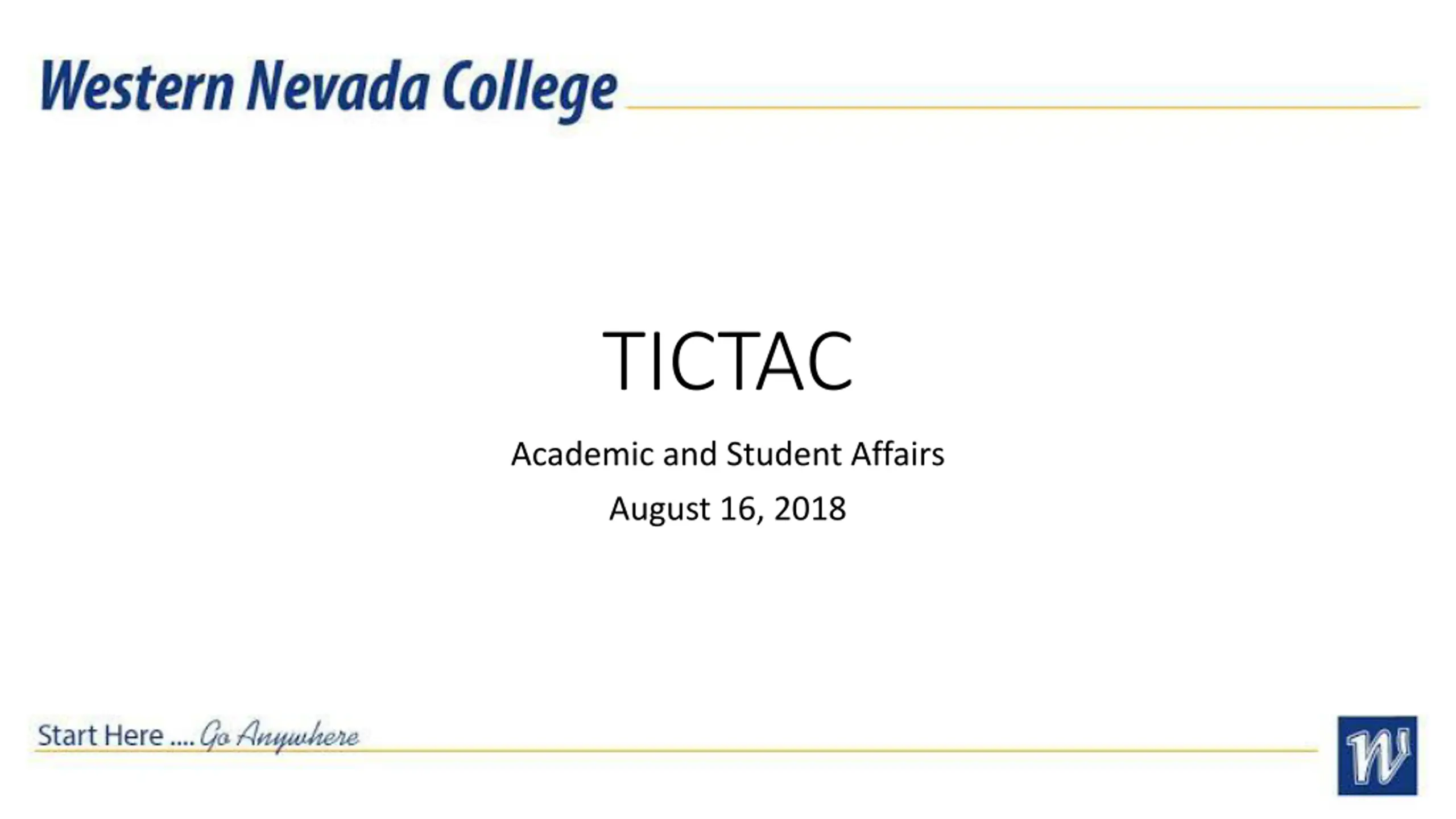 Western Nevada College

TICTAC

Academic and Student Affairs

August 16, 2018

Start Here .... Go Anywhere

W